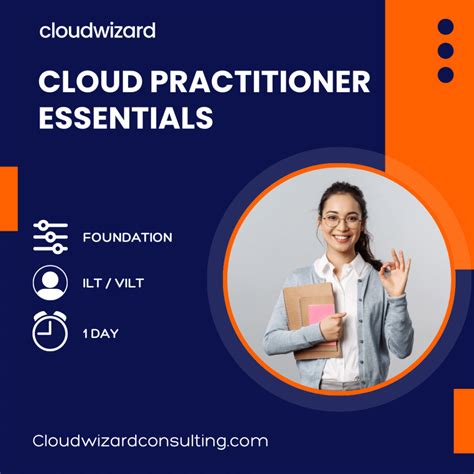 cloudwizard

CLOUD PRACTITIONER ESSENTIALS

FOUNDATION

ILT / VILT

1 DAY

Cloudwizardconsulting.com